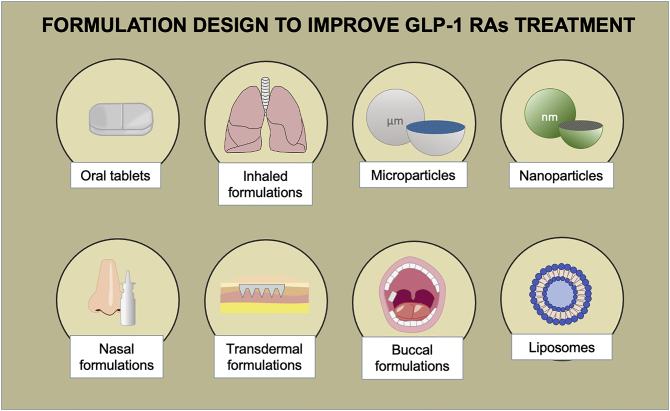 FORMULATION DESIGN TO IMPROVE GLP-1 RAs TREATMENT

Oral tablets

Inhaled formulations

µm

Microparticles

nm

Nanoparticles

Nasal formulations

Transdermal formulations

Buccal formulations

Liposomes